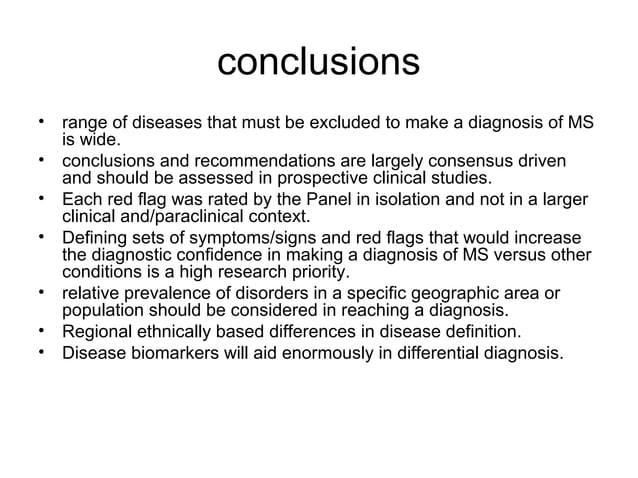 conclusions

• range of diseases that must be excluded to make a diagnosis of MS is wide.
• conclusions and recommendations are largely consensus driven and should be assessed in prospective clinical studies.
• Each red flag was rated by the Panel in isolation and not in a larger clinical and/paraclinical context.
• Defining sets of symptoms/signs and red flags that would increase the diagnostic confidence in making a diagnosis of MS versus other conditions is a high research priority.
• relative prevalence of disorders in a specific geographic area or population should be considered in reaching a diagnosis.
• Regional ethnically based differences in disease definition.
• Disease biomarkers will aid enormously in differential diagnosis.